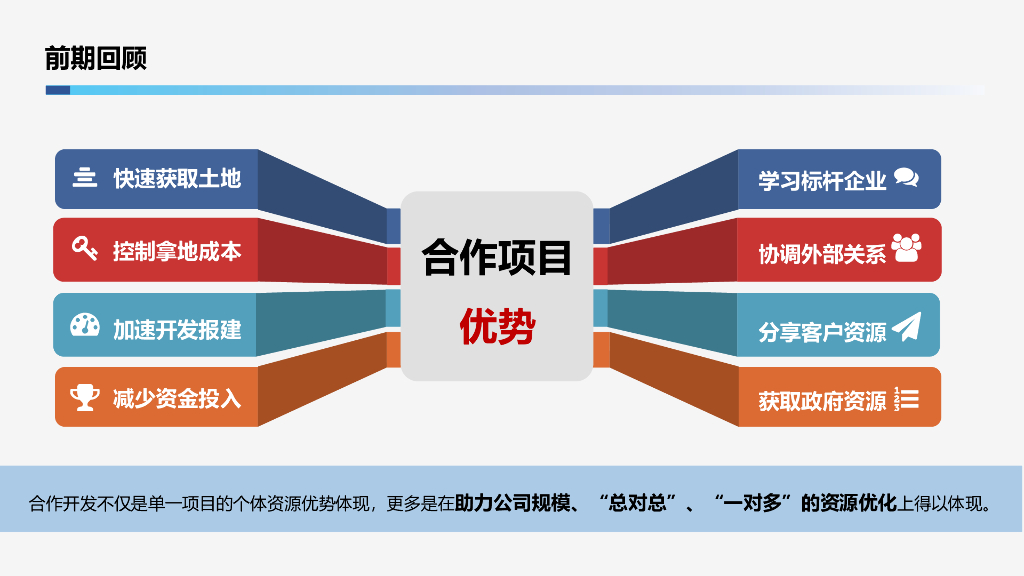 前期回顾

快速获取土地

控制拿地成本

加速开发报建

减少资金投入

合作项目

优势

学习标杆企业

协调外部关系

分享客户资源

获取政府资源

合作开发不仅是单一项目的个体资源优势体现，更多是在助力公司规模、“总对总”、“一对多”的资源优化上得以体现。